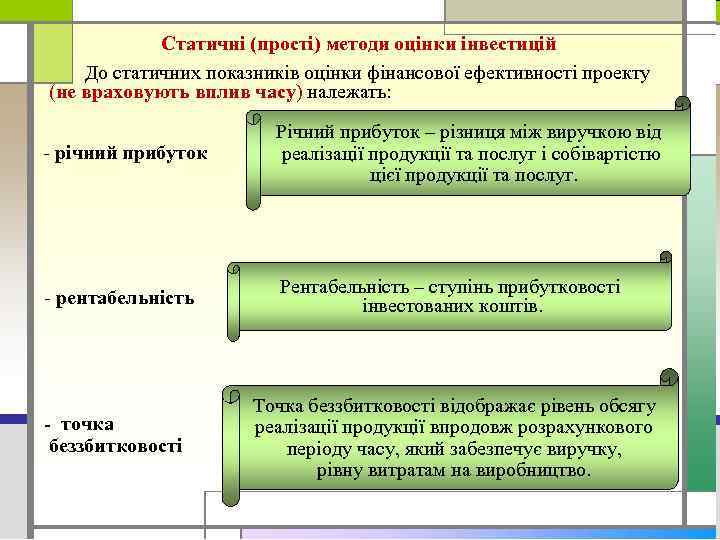 Статичні (прості) методи оцінки інвестицій

До статичних показників оцінки фінансової ефективності проекту (не враховують вплив часу) належать:

- річний прибуток

Річний прибуток – різниця між виручкою від реалізації продукції та послуг і собівартістю цієї продукції та послуг.

- рентабельність

Рентабельність – ступінь прибутковості інвестованих коштів.

- точка беззбитковості

Точка беззбитковості відображає рівень обсягу реалізації продукції впродовж розрахункового періоду часу, який забезпечує виручку, рівну витратам на виробництво.